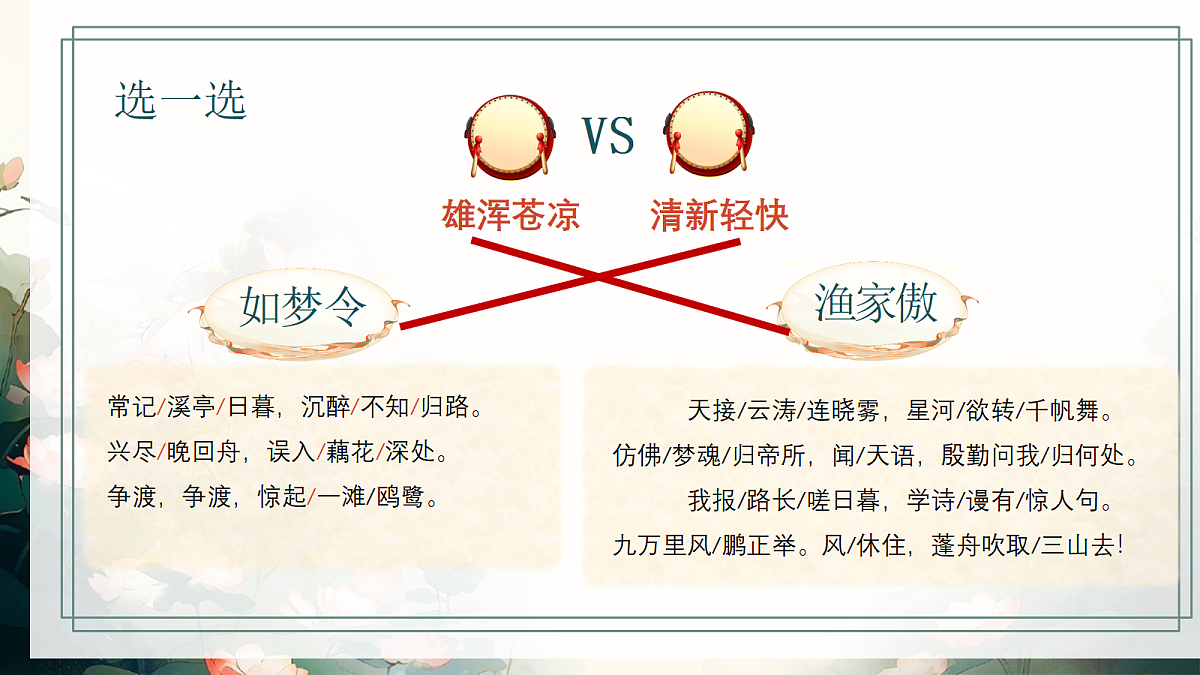 选一选

VS

雄浑苍凉　清新轻快

如梦令

渔家傲

常记/溪亭/日暮，沉醉/不知/归路。
兴尽/晚回舟，误入/藕花/深处。
争渡，争渡，惊起/一滩/鸥鹭。

天接/云涛/连晓雾，星河/欲转/千帆舞。
仿佛/梦魂/归帝所，闻/天语，殷勤问我/归何处。
我报/路长/嗟日暮，学诗/谩有/惊人句。
九万里风/鹏正举。风/休住，蓬舟吹取/三山去!